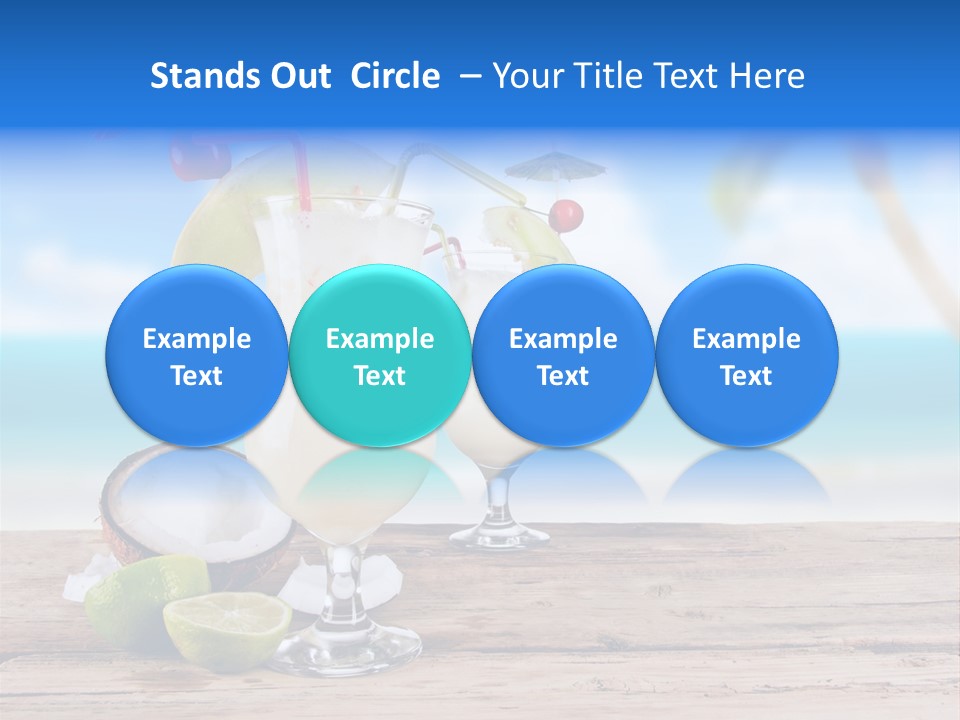 Stands Out Circle – Your Title Text Here

Example Text

Example Text

Example Text

Example Text